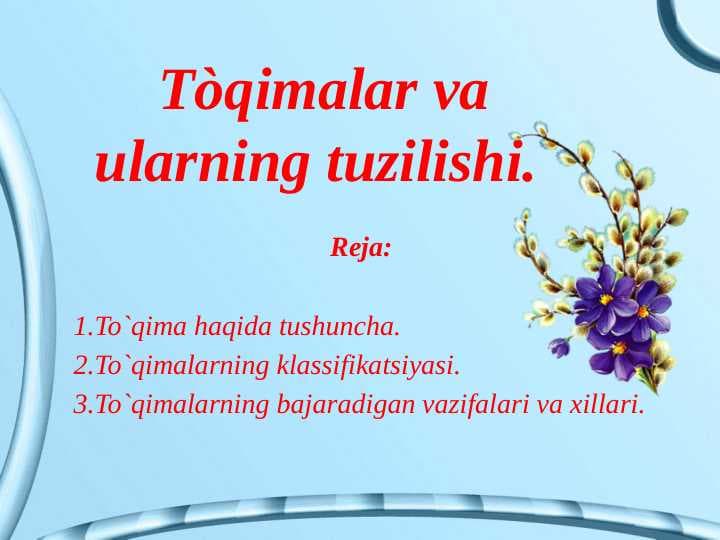 Tòqimalar va ularning tuzilishi.

Reja:

1.To`qima haqida tushuncha.
2.To`qimalarning klassifikatsiyasi.
3.To`qimalarning bajaradigan vazifalari va xillari.